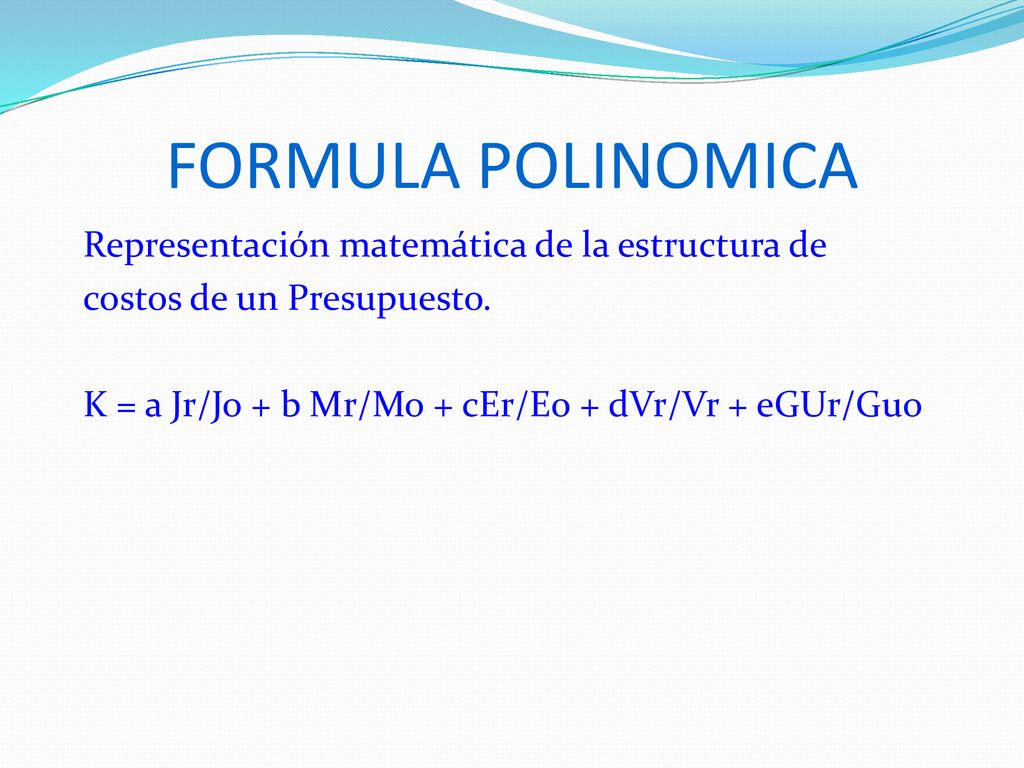 FORMULA POLINOMICA

Representación matemática de la estructura de costos de un Presupuesto.

K = a Jr/Jo + b Mr/Mo + cEr/Eo + dVr/Vr + eGUr/Guo